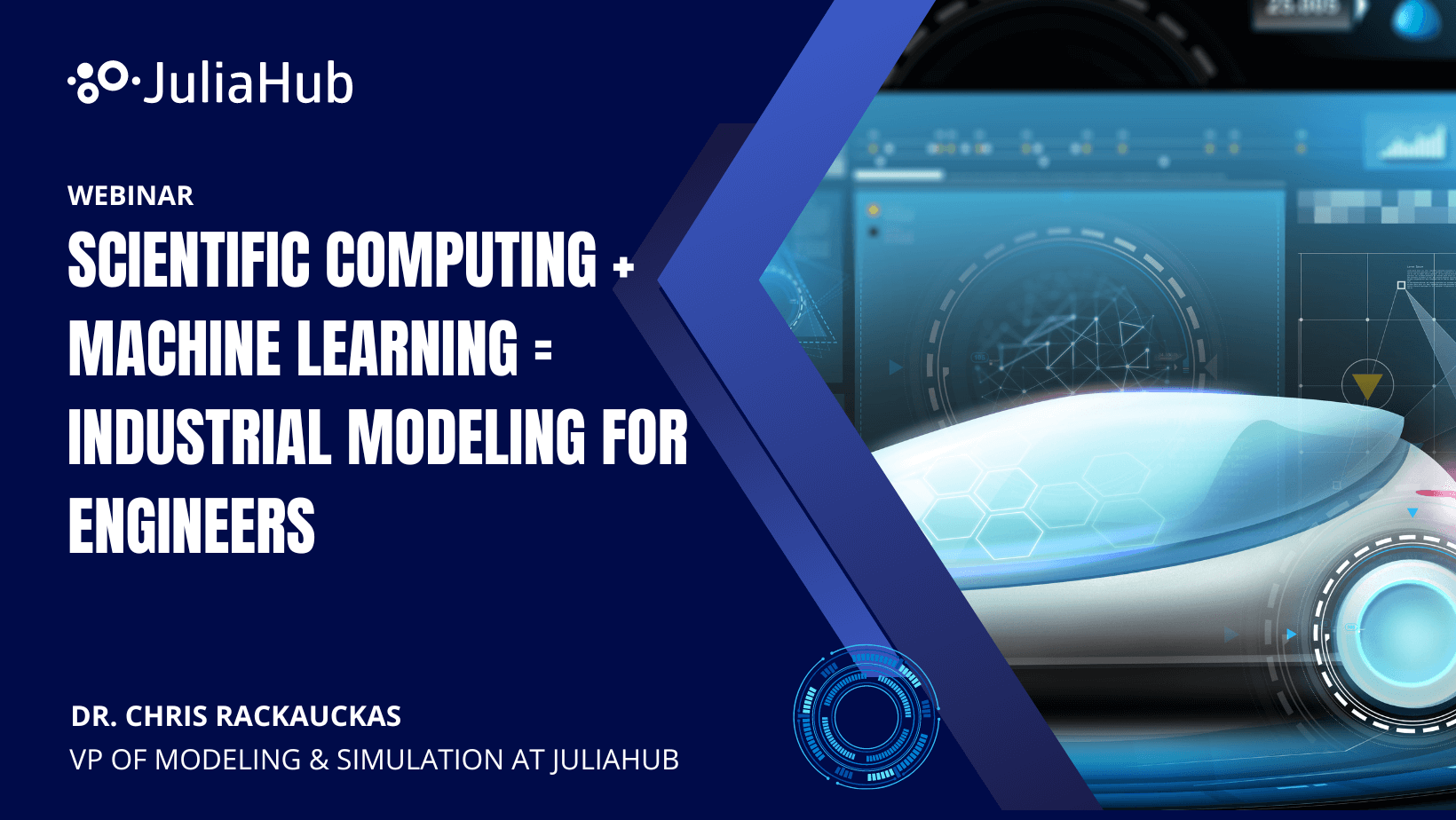 JuliaHub

WEBINAR

SCIENTIFIC COMPUTING + MACHINE LEARNING = INDUSTRIAL MODELING FOR ENGINEERS

DR. CHRIS RACKAUCKAS
VP OF MODELING & SIMULATION AT JULIAHUB